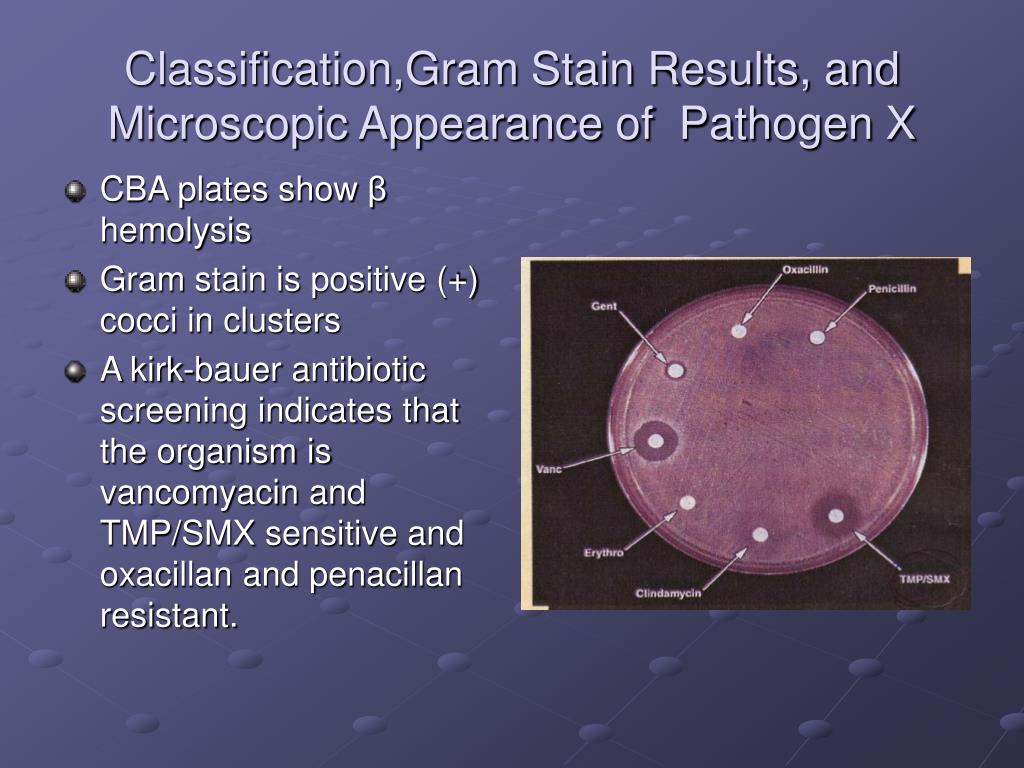 Classification,Gram Stain Results, and Microscopic Appearance of  Pathogen X

CBA plates show β hemolysis

Gram stain is positive (+) cocci in clusters

A kirk-bauer antibiotic screening indicates that the organism is vancomyacin and TMP/SMX sensitive and oxacillan and penacillan resistant.

Oxacillin
Penicillin
Gent
Vanc
Erythro
Clindamycin
TMP/SMX